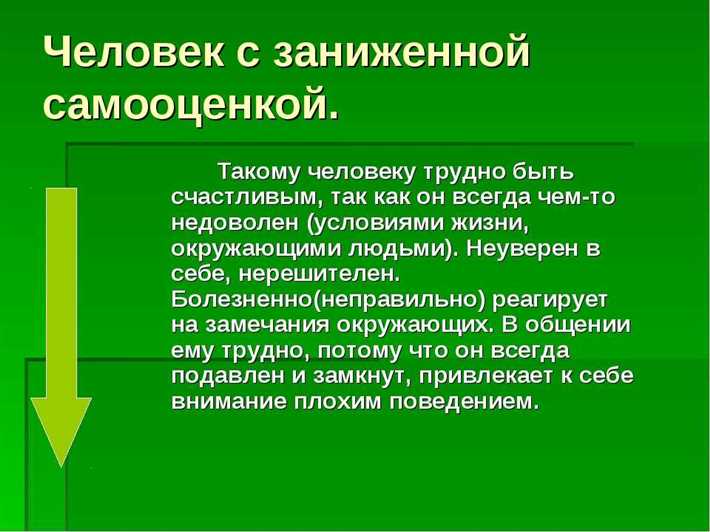 Человек с заниженной самооценкой.

Такому человеку трудно быть счастливым, так как он всегда чем-то недоволен (условиями жизни, окружающими людьми). Неуверен в себе, нерешителен. Болезненно(неправильно) реагирует на замечания окружающих. В общении ему трудно, потому что он всегда подавлен и замкнут, привлекает к себе внимание плохим поведением.